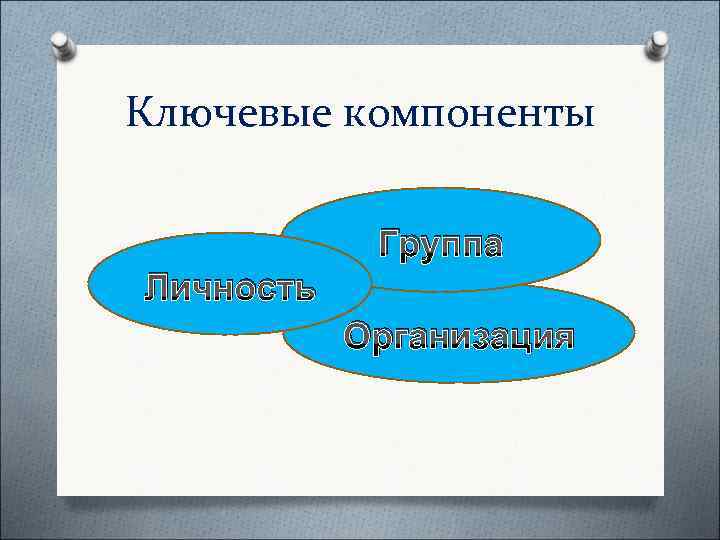 Ключевые компоненты

Группа

Личность

Организация